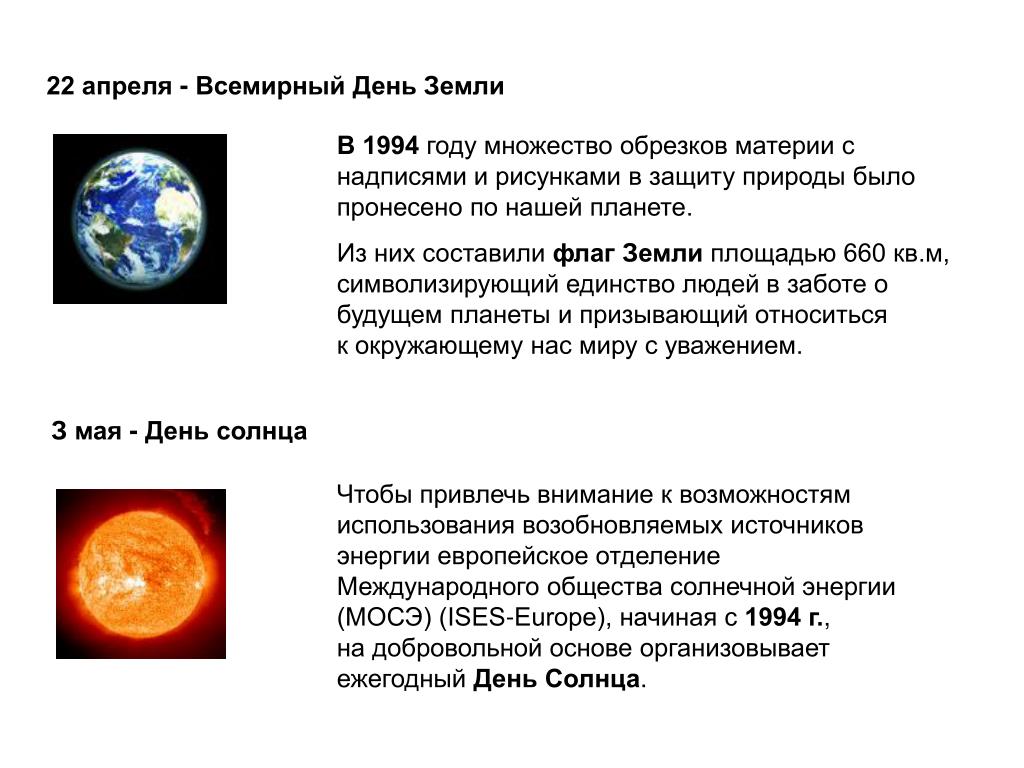 22 апреля - Всемирный День Земли

В 1994 году множество обрезков материи с надписями и рисунками в защиту природы было пронесено по нашей планете.

Из них составили флаг Земли площадью 660 кв.м, символизирующий единство людей в заботе о будущем планеты и призывающий относиться к окружающему нас миру с уважением.

3 мая - День солнца

Чтобы привлечь внимание к возможностям использования возобновляемых источников энергии европейское отделение Международного общества солнечной энергии (МОСЭ) (ISES-Europe), начиная с 1994 г., на добровольной основе организовывает ежегодный День Солнца.